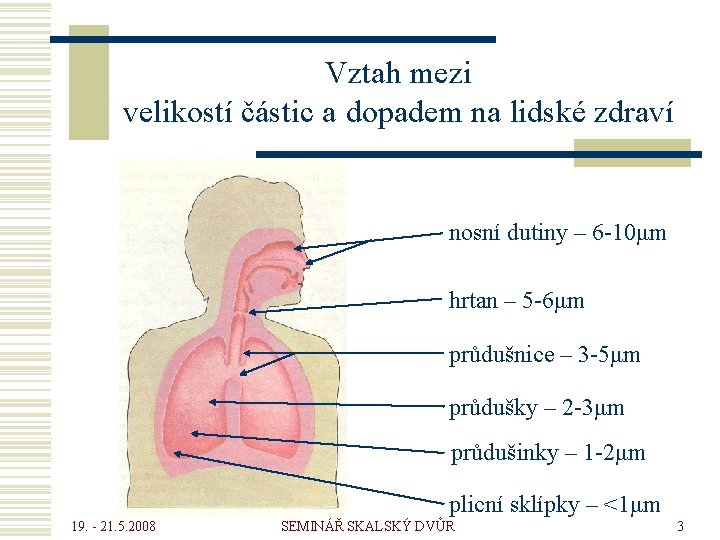 Vztah mezi
velikostí částic a dopadem na lidské zdraví

nosní dutiny – 6-10μm

hrtan – 5-6μm

průdušnice – 3-5μm

průdušky – 2-3μm

průdušinky – 1-2μm

plicní sklípky – <1μm

19. - 21.5.2008

SEMINÁŘ SKALSKÝ DVŮR

3